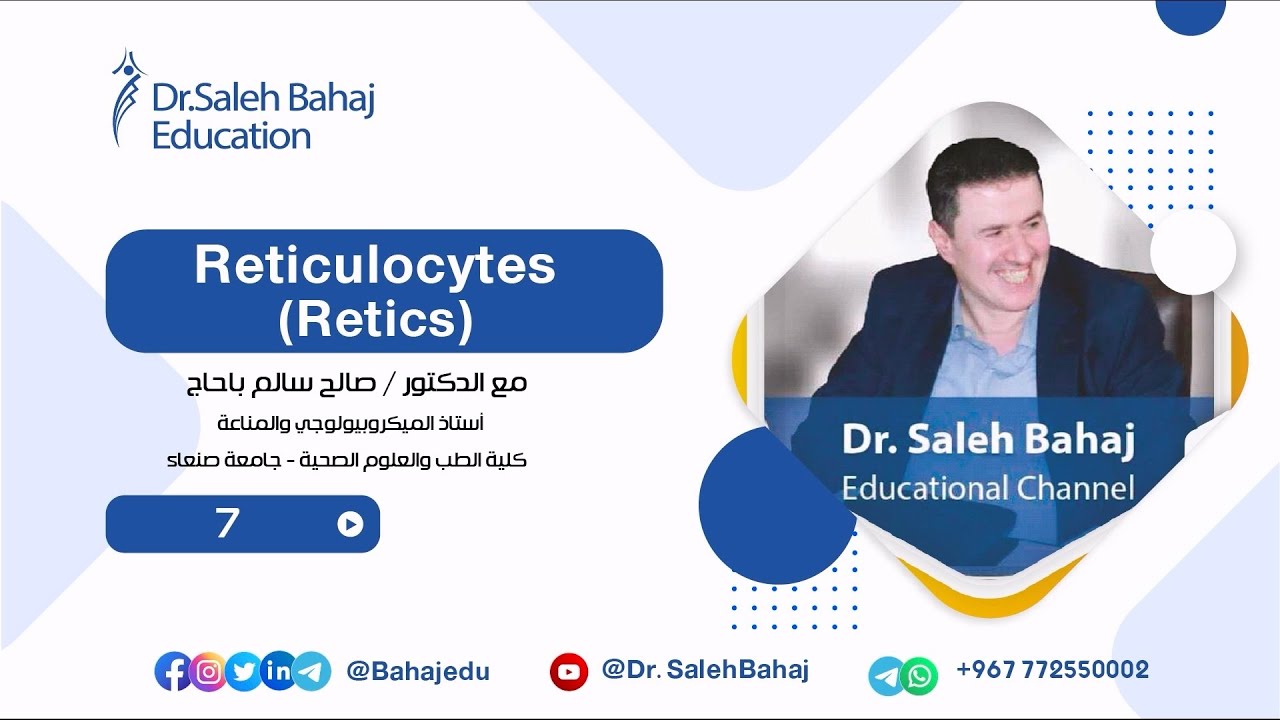 Dr.Saleh Bahaj
Education

Reticulocytes
(Retics)

مع الدكتور / صالح سالم باحاج
أستاذ الميكروبيولوجي والمناعة
كلية الطب والعلوم الصحية - جامعة صنعاء

7

Dr. Saleh Bahaj
Educational Channel

@Bahajedu

@Dr. SalehBahaj

+967 772550002